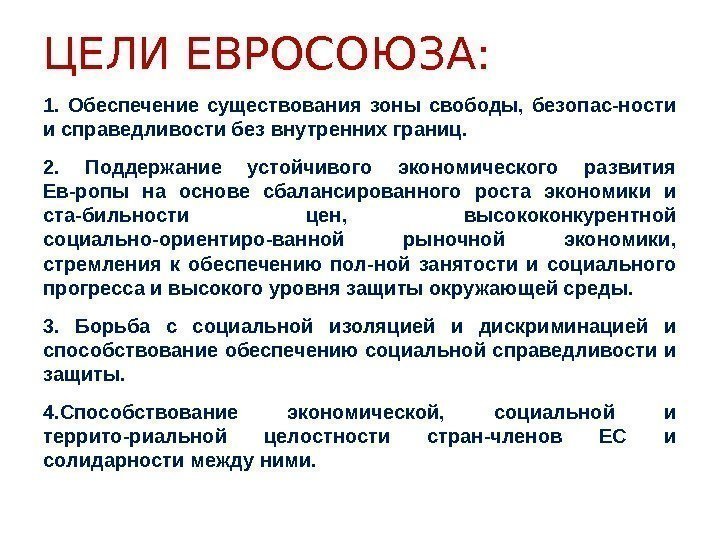 ЦЕЛИ ЕВРОСОЮЗА:

1. Обеспечение существования зоны свободы, безопас-ности и справедливости без внутренних границ.

2. Поддержание устойчивого экономического развития Ев-ропы на основе сбалансированного роста экономики и ста-бильности цен, высококонкурентной социально-ориентиро-ванной рыночной экономики, стремления к обеспечению пол-ной занятости и социального прогресса и высокого уровня защиты окружающей среды.

3. Борьба с социальной изоляцией и дискриминацией и способствование обеспечению социальной справедливости и защиты.

4.Способствование экономической, социальной и террито-риальной целостности стран-членов ЕС и солидарности между ними.